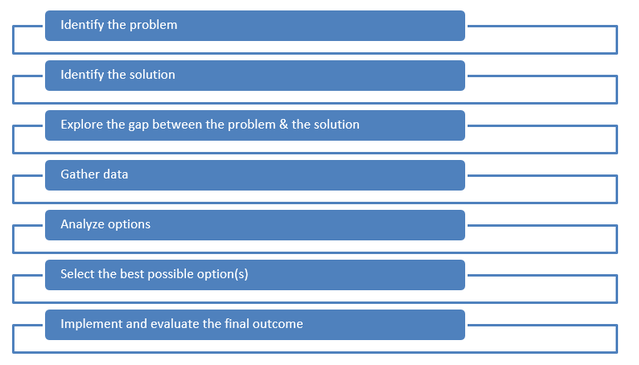 Identify the problem

Identify the solution

Explore the gap between the problem & the solution

Gather data

Analyze options

Select the best possible option(s)

Implement and evaluate the final outcome